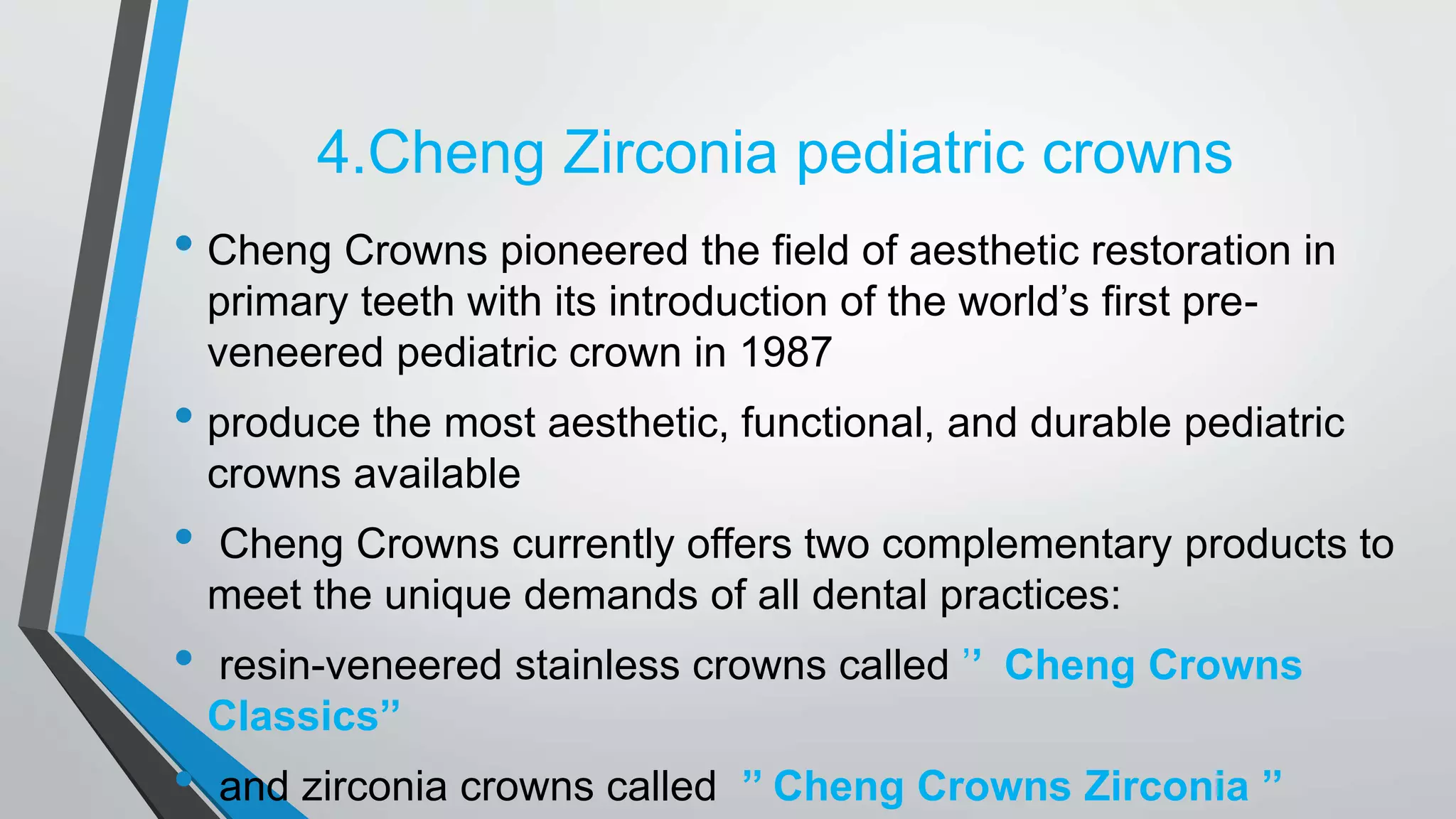 4.Cheng Zirconia pediatric crowns

• Cheng Crowns pioneered the field of aesthetic restoration in primary teeth with its introduction of the world’s first pre-veneered pediatric crown in 1987

• produce the most aesthetic, functional, and durable pediatric crowns available

• Cheng Crowns currently offers two complementary products to meet the unique demands of all dental practices:

• resin-veneered stainless crowns called ” Cheng Crowns Classics”

• and zirconia crowns called ” Cheng Crowns Zirconia ”